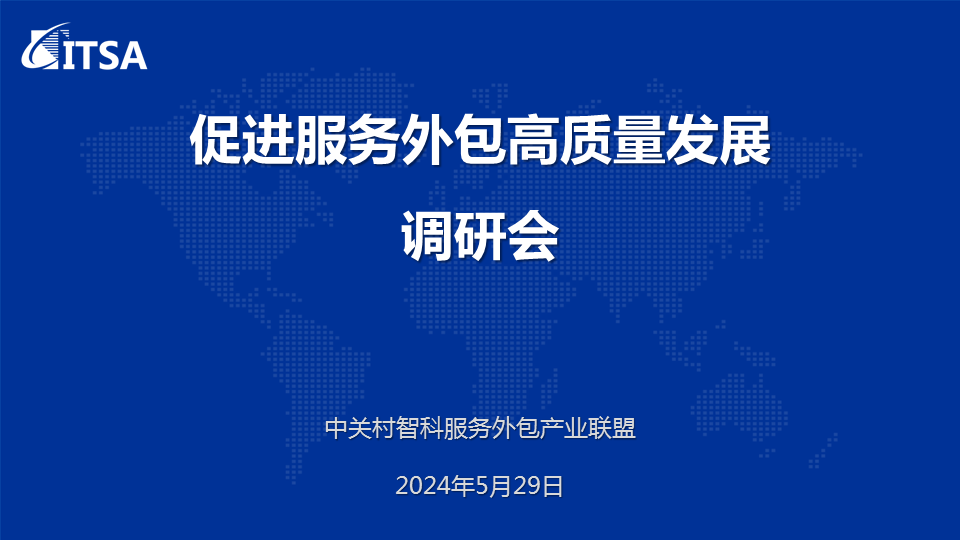 ITSA

促进服务外包高质量发展

调研会

中关村智科服务外包产业联盟

2024年5月29日